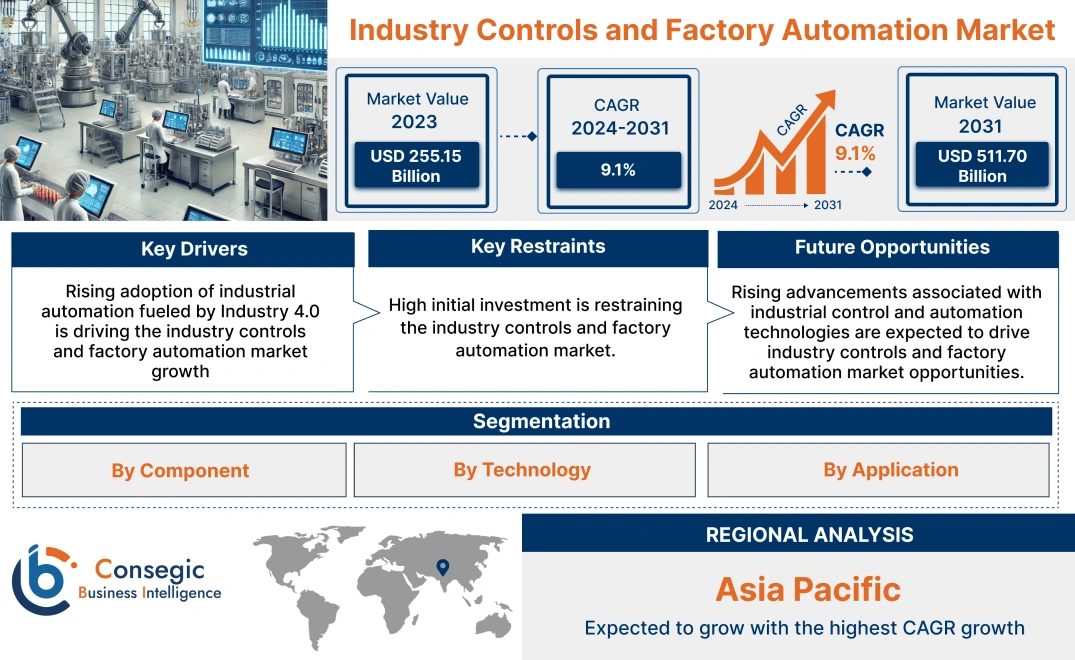 Industry Controls and Factory Automation Market

Market Value
2023
USD 255.15 Billion

CAGR
2024-2031
9.1%

CAGR
CAGR
9.1%
2024
2031

Market Value
2031
USD 511.70 Billion

Key Drivers
Rising adoption of industrial automation fueled by Industry 4.0 is driving the industry controls and factory automation market growth

Key Restraints
High initial investment is restraining the industry controls and factory automation market.

Future Opportunities
Rising advancements associated with industrial control and automation technologies are expected to drive industry controls and factory automation market opportunities.

Segmentation
By Component
By Technology
By Application

Consegic
Business Intelligence

REGIONAL ANALYSIS
Asia Pacific
Expected to grow with the highest CAGR growth